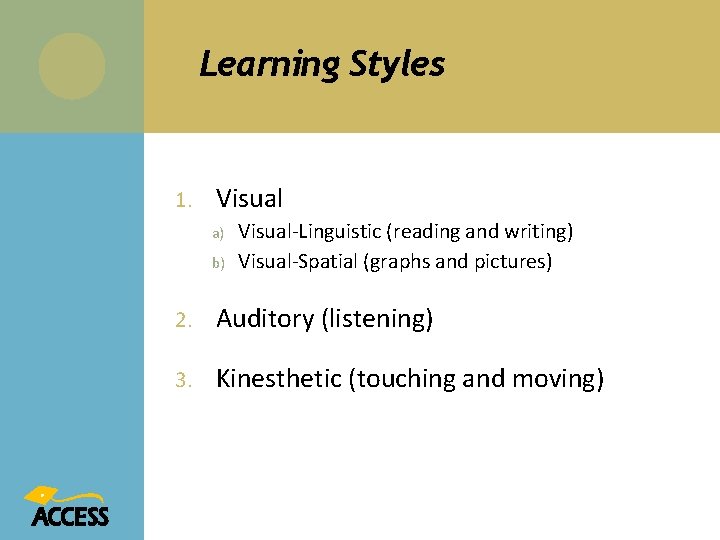 Learning Styles

1. Visual
a) Visual-Linguistic (reading and writing)
b) Visual-Spatial (graphs and pictures)

2. Auditory (listening)

3. Kinesthetic (touching and moving)

ACCESS